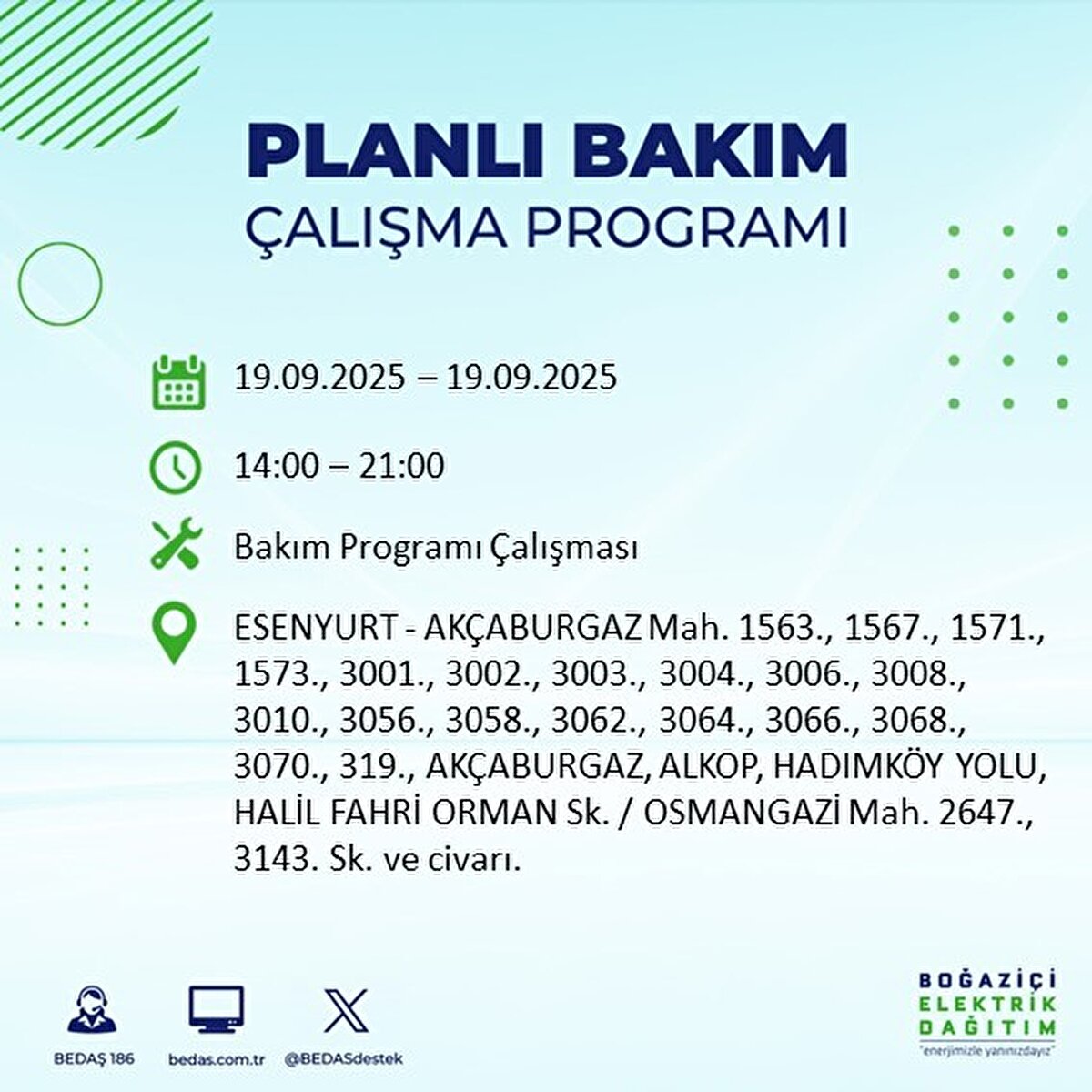 PLANLI BAKIM
ÇALIŞMA PROGRAMI

19.09.2025 – 19.09.2025

14:00 – 21:00

Bakım Programı Çalışması

ESENYURT - AKÇABURGAZ Mah. 1563., 1567., 1571., 1573., 3001., 3002., 3003., 3004., 3006., 3008., 3010., 3056., 3058., 3062., 3064., 3066., 3068., 3070., 319., AKÇABURGAZ, ALKOP, HADIMKÖY YOLU, HALİL FAHRİ ORMAN Sk. / OSMANGAZİ Mah. 2647., 3143. Sk. ve civarı.

BEDAŞ 186 bedas.com.tr @BEDASdestek

BOĞAZİÇİ ELEKTRİK DAĞITIM "enerjimizle yanınızdayız"